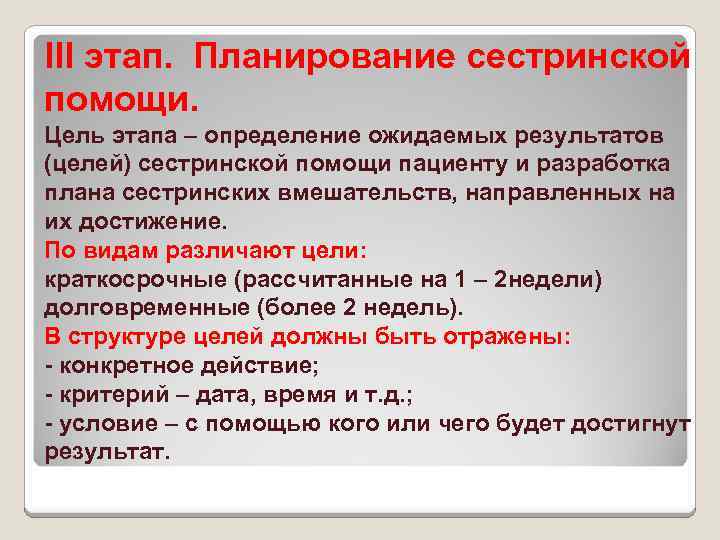 III этап. Планирование сестринской помощи.

Цель этапа – определение ожидаемых результатов (целей) сестринской помощи пациенту и разработка плана сестринских вмешательств, направленных на их достижение.

По видам различают цели:
краткосрочные (рассчитанные на 1 – 2недели)
долговременные (более 2 недель).

В структуре целей должны быть отражены:
- конкретное действие;
- критерий – дата, время и т.д.;
- условие – с помощью кого или чего будет достигнут результат.